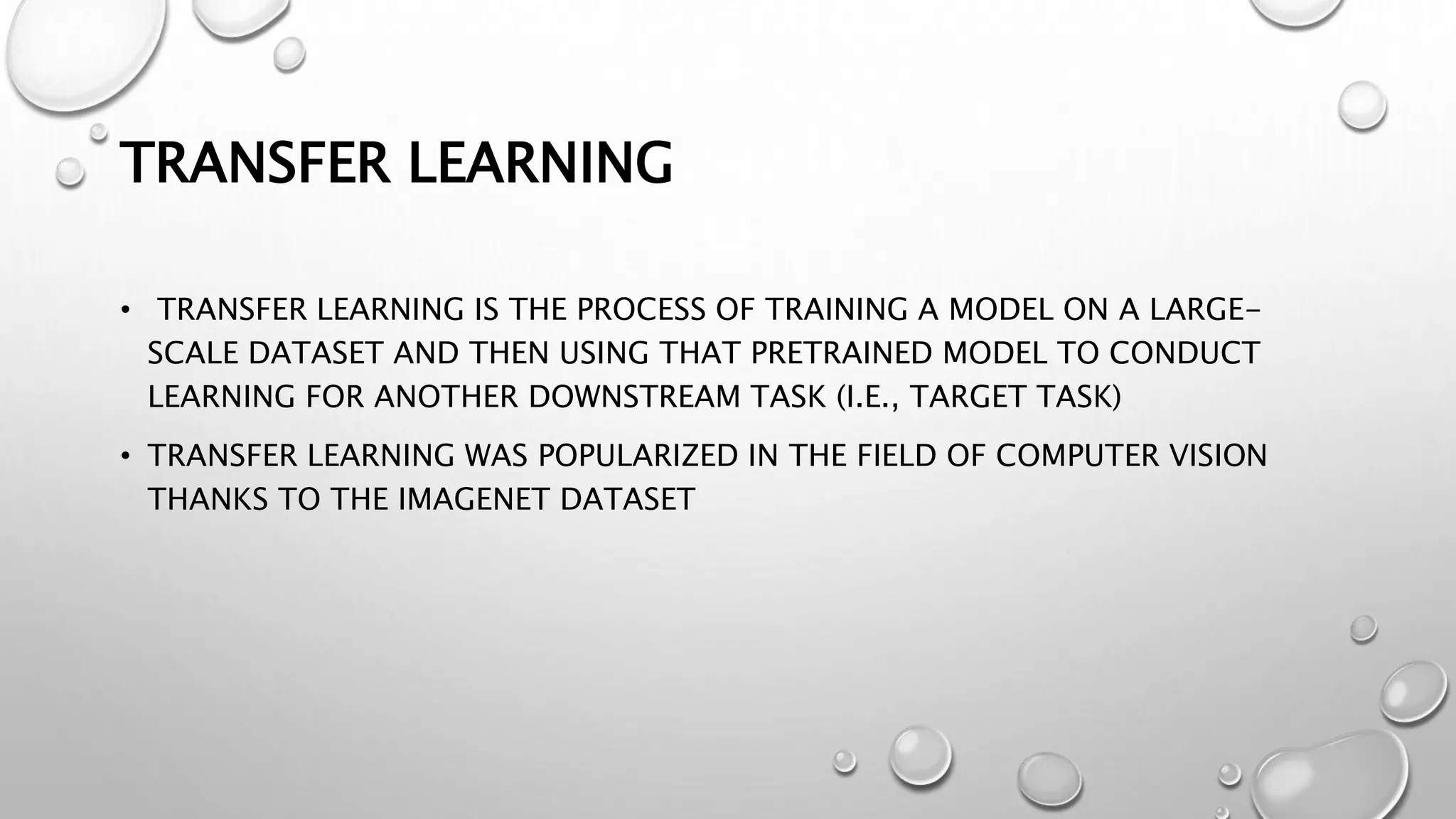 TRANSFER LEARNING

• TRANSFER LEARNING IS THE PROCESS OF TRAINING A MODEL ON A LARGE-SCALE DATASET AND THEN USING THAT PRETRAINED MODEL TO CONDUCT LEARNING FOR ANOTHER DOWNSTREAM TASK (I.E., TARGET TASK)

• TRANSFER LEARNING WAS POPULARIZED IN THE FIELD OF COMPUTER VISION THANKS TO THE IMAGENET DATASET